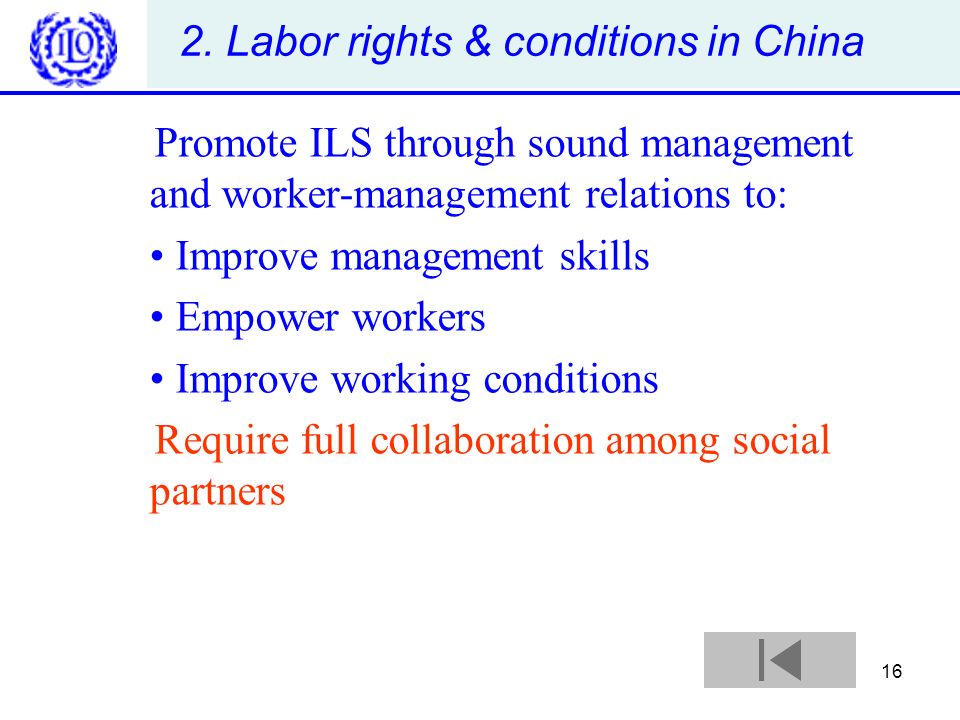 ILO

2. Labor rights & conditions in China

Promote ILS through sound management and worker-management relations to:

• Improve management skills

• Empower workers

• Improve working conditions

Require full collaboration among social partners

16